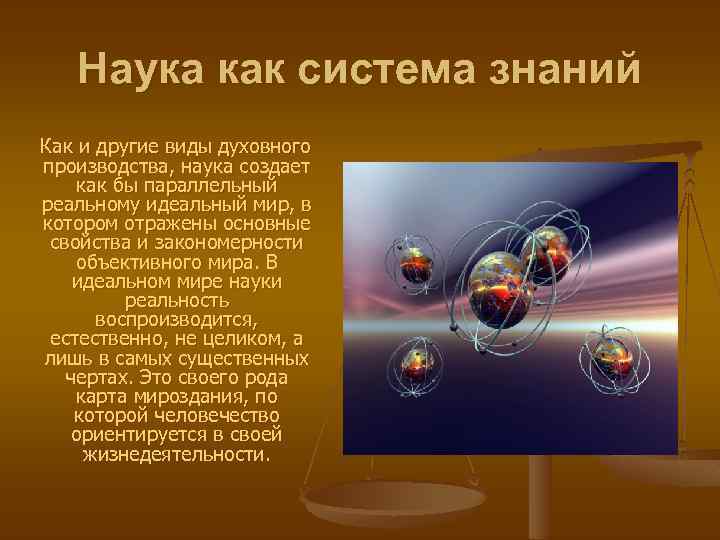 Наука как система знаний

Как и другие виды духовного производства, наука создает как бы параллельный реальному идеальный мир, в котором отражены основные свойства и закономерности объективного мира. В идеальном мире науки реальность воспроизводится, естественно, не целиком, а лишь в самых существенных чертах. Это своего рода карта мироздания, по которой человечество ориентируется в своей жизнедеятельности.